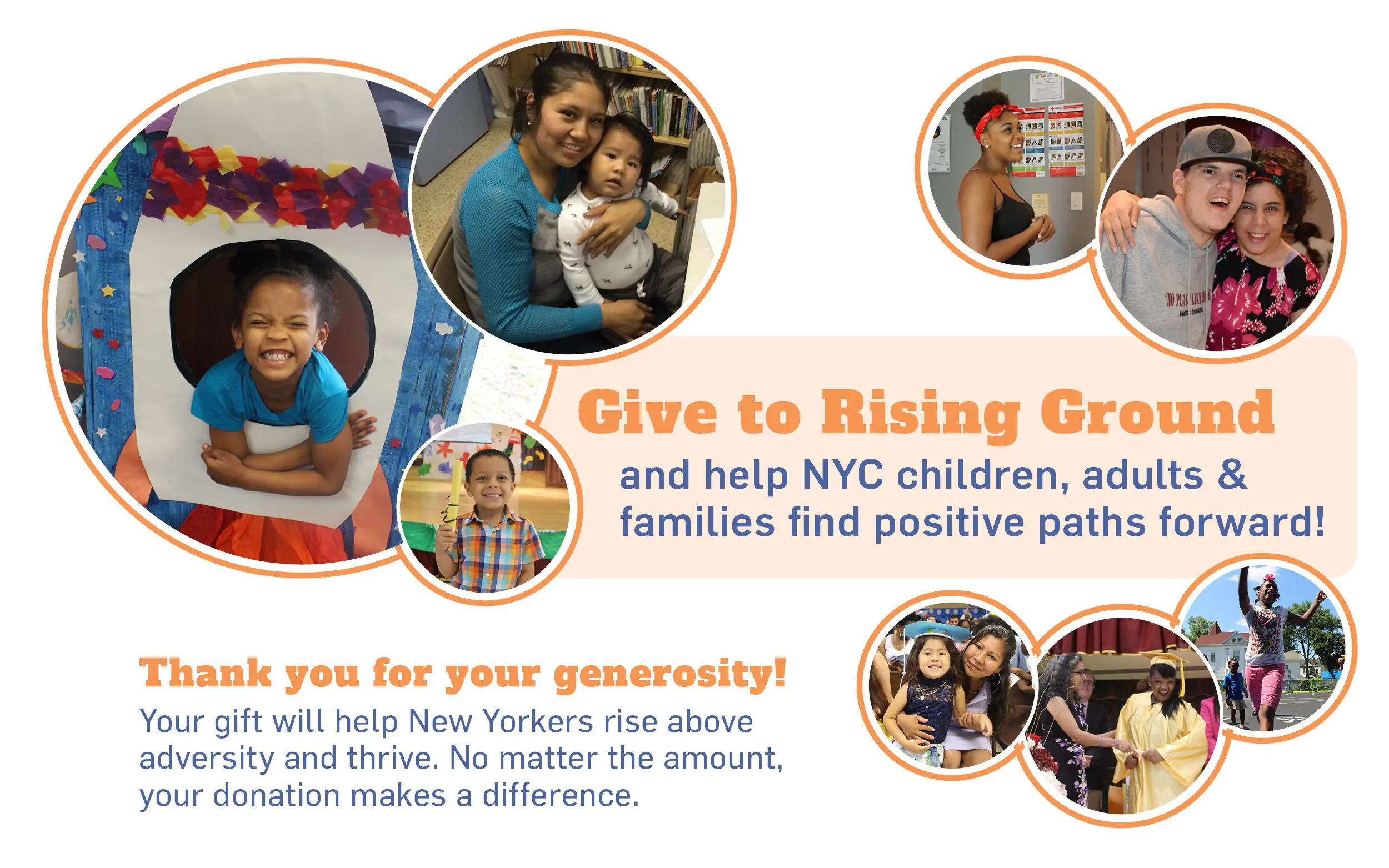 Give to Rising Ground

and help NYC children, adults & families find positive paths forward!

Thank you for your generosity!

Your gift will help New Yorkers rise above adversity and thrive. No matter the amount, your donation makes a difference.